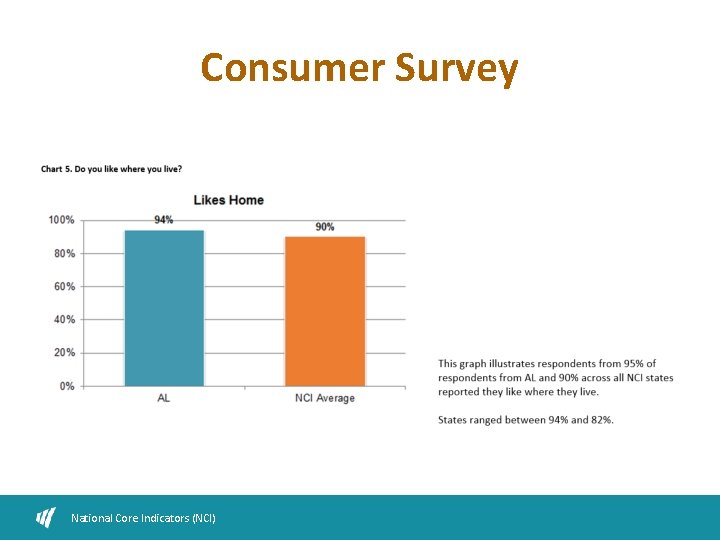 Consumer Survey

Chart 5. Do you like where you live?

Likes Home

100%
80%
60%
40%
20%
0%

94%
90%

AL
NCI Average

This graph illustrates respondents from 95% of respondents from AL and 90% across all NCI states reported they like where they live.

States ranged between 94% and 82%.

National Core Indicators (NCI)